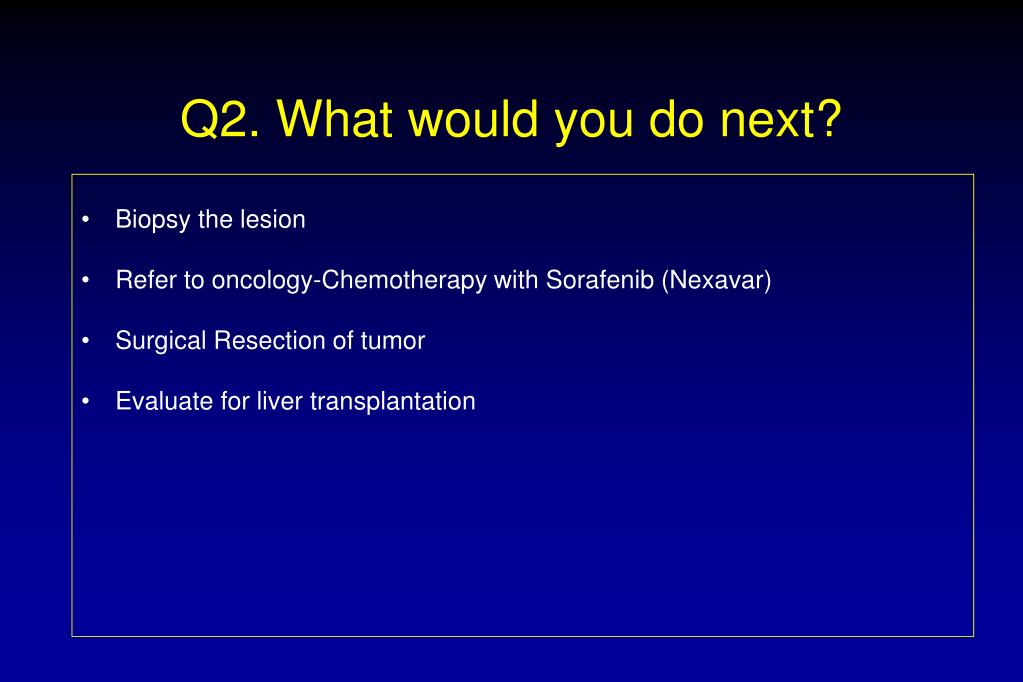 Q2. What would you do next?

• Biopsy the lesion

• Refer to oncology-Chemotherapy with Sorafenib (Nexavar)

• Surgical Resection of tumor

• Evaluate for liver transplantation